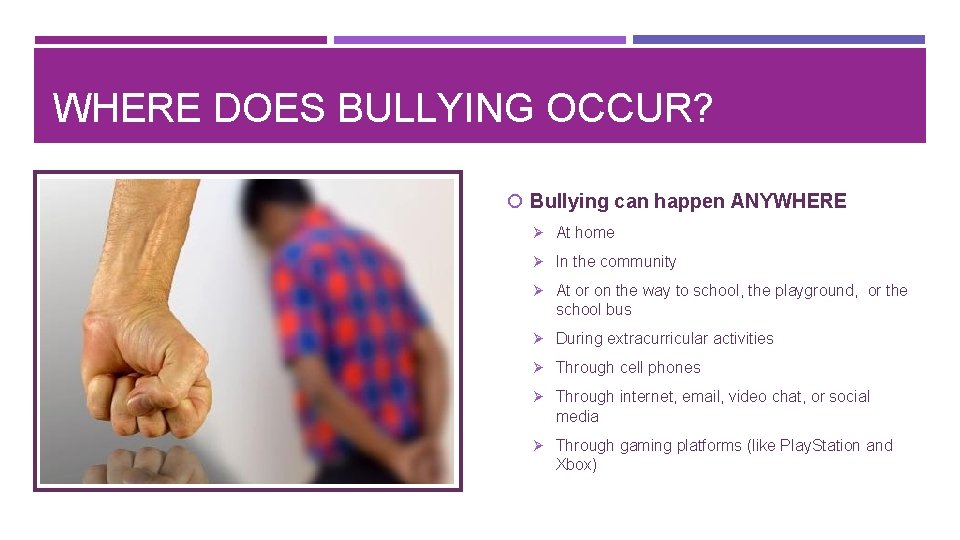 WHERE DOES BULLYING OCCUR?

Bullying can happen ANYWHERE

At home

In the community

At or on the way to school, the playground, or the school bus

During extracurricular activities

Through cell phones

Through internet, email, video chat, or social media

Through gaming platforms (like PlayStation and Xbox)